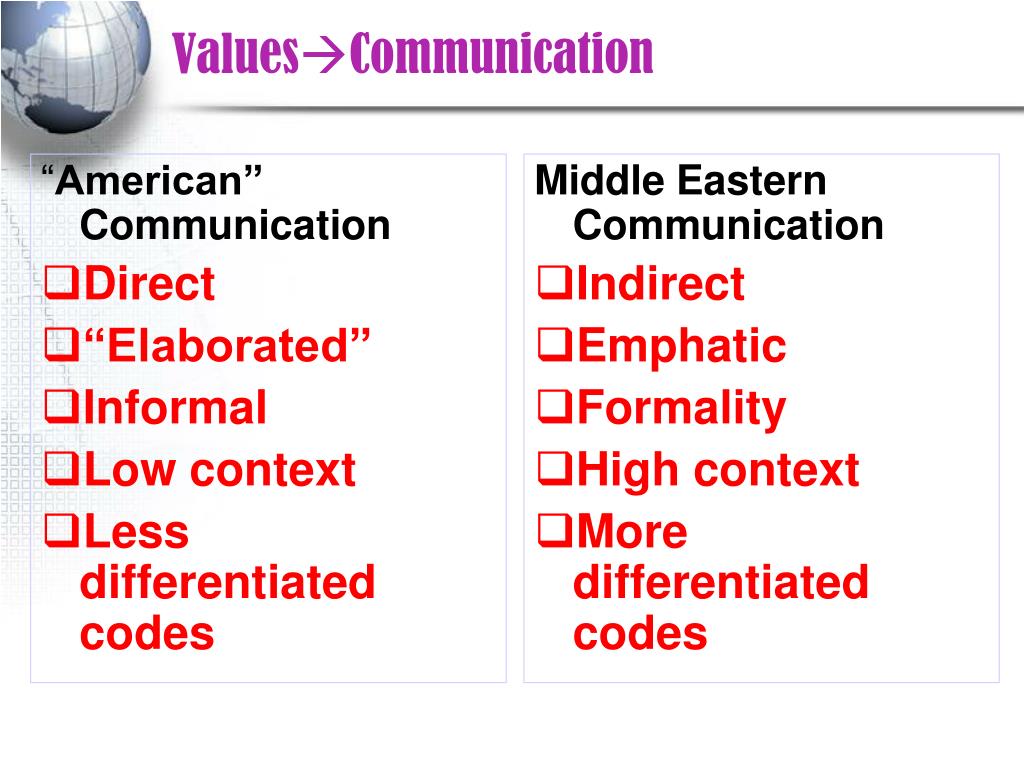 Values→Communication

“American” Communication

❑Direct

❑“Elaborated”

❑Informal

❑Low context

❑Less differentiated codes

Middle Eastern Communication

❑Indirect

❑Emphatic

❑Formality

❑High context

❑More differentiated codes